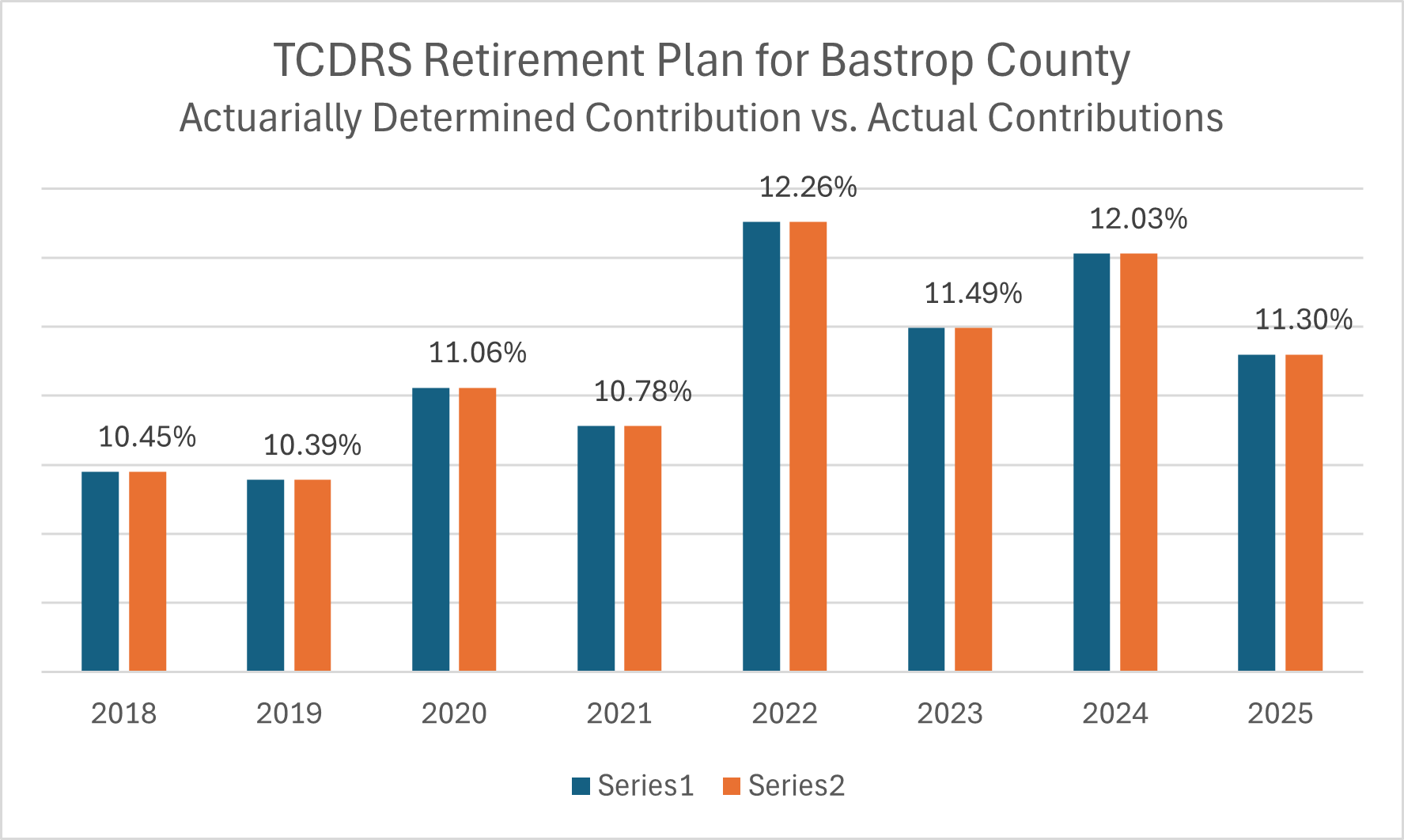 TCDRS Retirement Plan for Bastrop County
Actuarially Determined Contribution vs. Actual Contributions

10.45%
10.39%
11.06%
10.78%
12.26%
11.49%
12.03%
11.30%

2018
2019
2020
2021
2022
2023
2024
2025

Series1 Series2